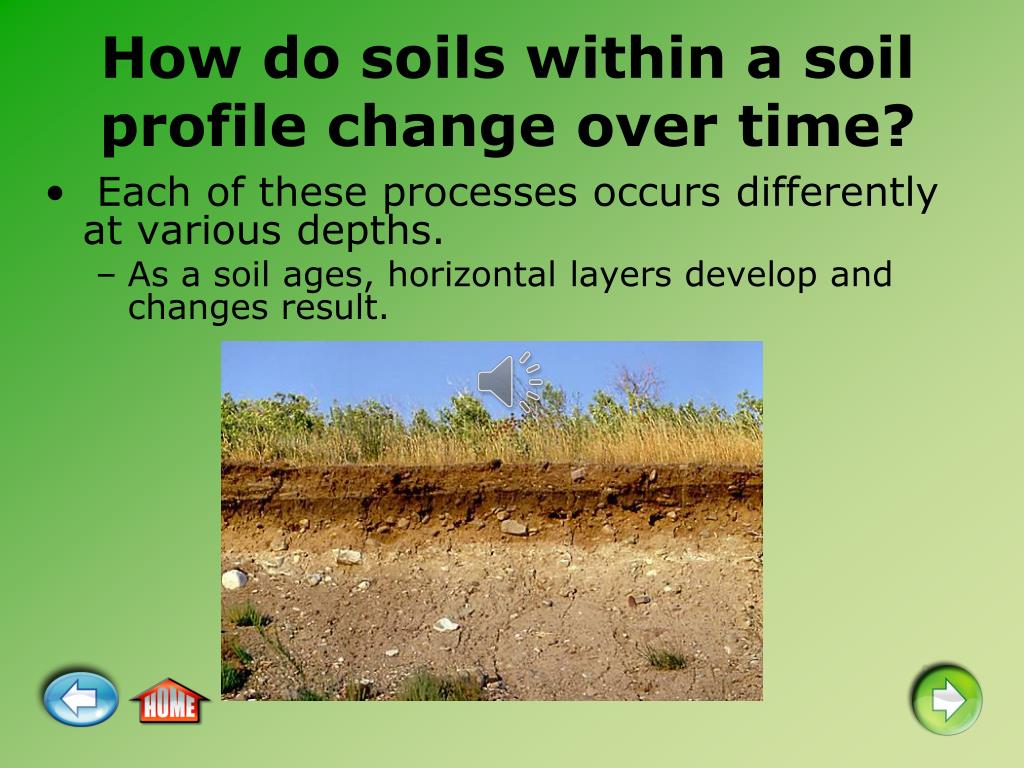 How do soils within a soil profile change over time?

• Each of these processes occurs differently at various depths.

– As a soil ages, horizontal layers develop and changes result.

HOME